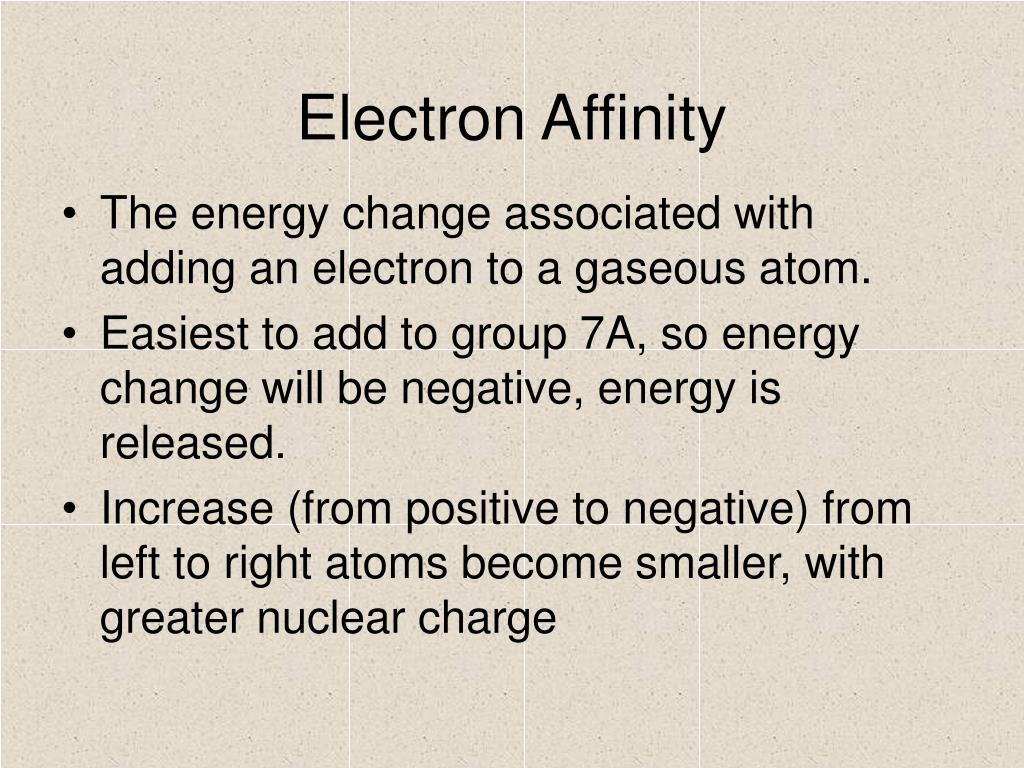 Electron Affinity

• The energy change associated with adding an electron to a gaseous atom.
• Easiest to add to group 7A, so energy change will be negative, energy is released.
• Increase (from positive to negative) from left to right atoms become smaller, with greater nuclear charge